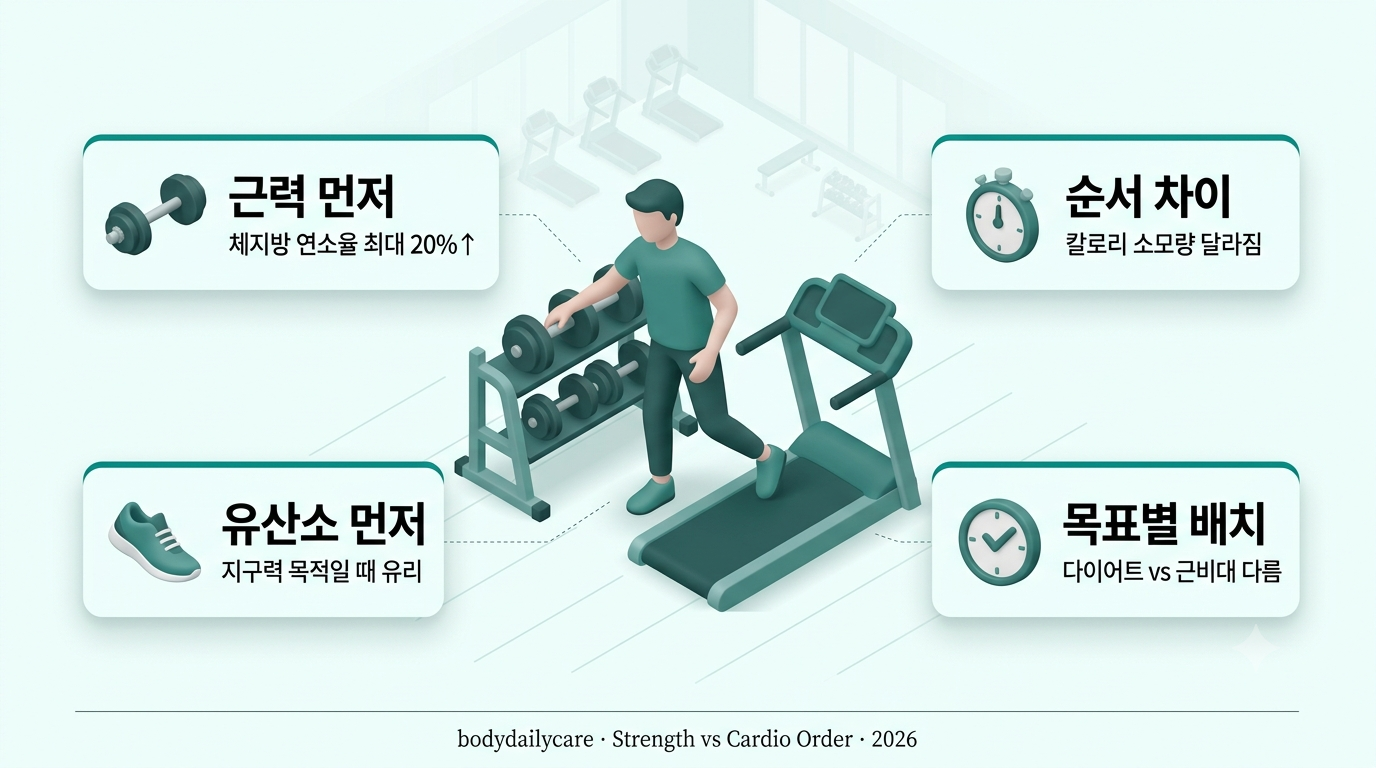 근력 먼저
체지방 연소율 최대 20%↑

순서 차이
칼로리 소모량 달라짐

유산소 먼저
지구력 목적일 때 유리

목표별 배치
다이어트 vs 근비대 다름

bodydailycare · Strength vs Cardio Order · 2026